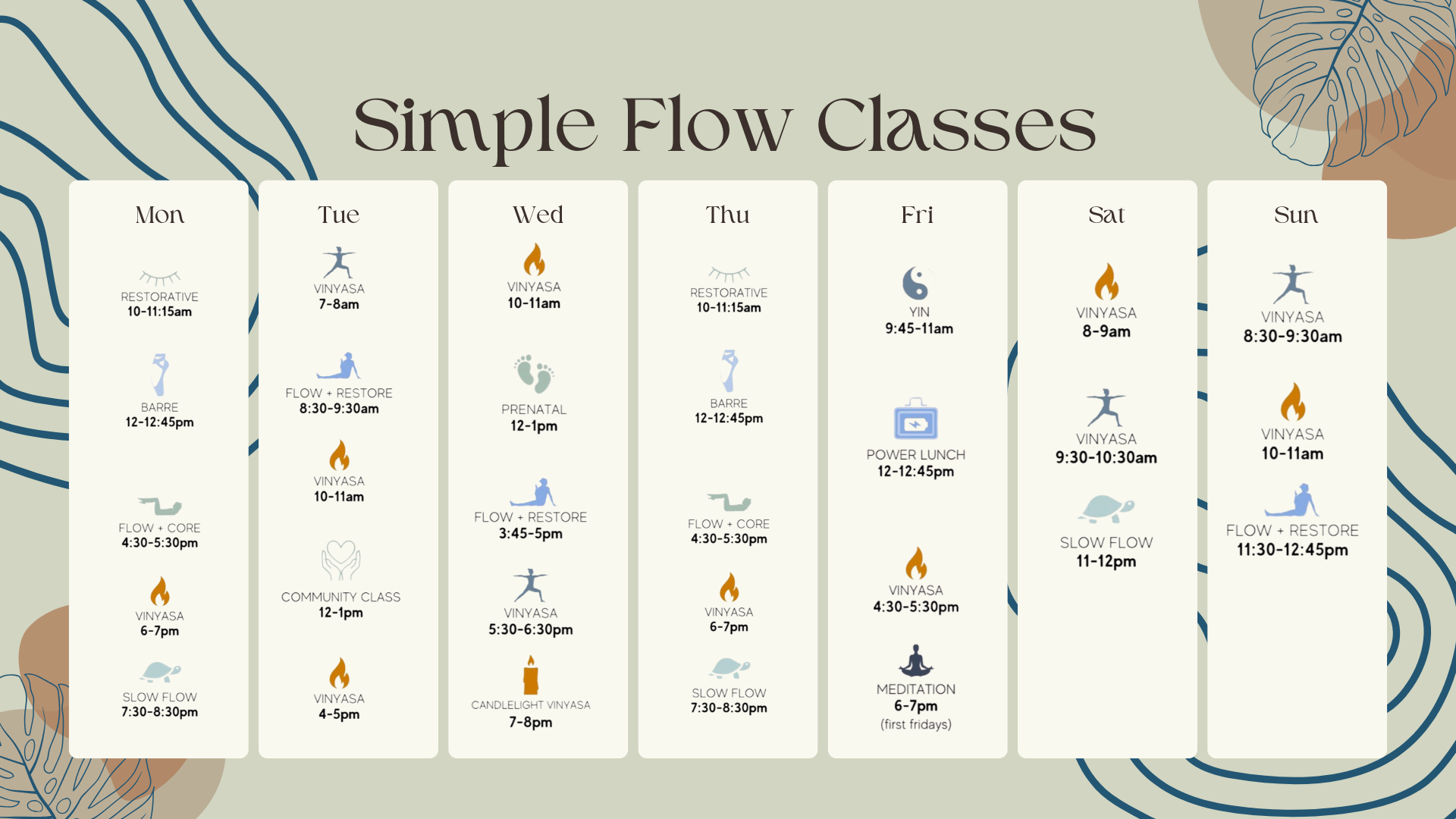 Simple Flow Classes

Mon

RESTORATIVE
10-11:15am

BARRE
12-12:45pm

FLOW + CORE
4:30-5:30pm

VINYASA
6-7pm

SLOW FLOW
7:30-8:30pm

Tue

VINYASA
7-8am

FLOW + RESTORE
8:30-9:30am

VINYASA
10-11am

COMMUNITY CLASS
12-1pm

VINYASA
4-5pm

Wed

VINYASA
10-11am

PRENATAL
12-1pm

FLOW + RESTORE
3:45-5pm

VINYASA
5:30-6:30pm

CANDLELIGHT VINYASA
7-8pm

Thu

RESTORATIVE
10-11:15am

BARRE
12-12:45pm

FLOW + CORE
4:30-5:30pm

VINYASA
6-7pm

SLOW FLOW
7:30-8:30pm

Fri

YIN
9:45-11am

POWER LUNCH
12-12:45pm

VINYASA
4:30-5:30pm

MEDITATION
6-7pm
(first fridays)

Sat

VINYASA
8-9am

VINYASA
9:30-10:30am

SLOW FLOW
11-12pm

Sun

VINYASA
8:30-9:30am

VINYASA
10-11am

FLOW + RESTORE
11:30-12:45pm